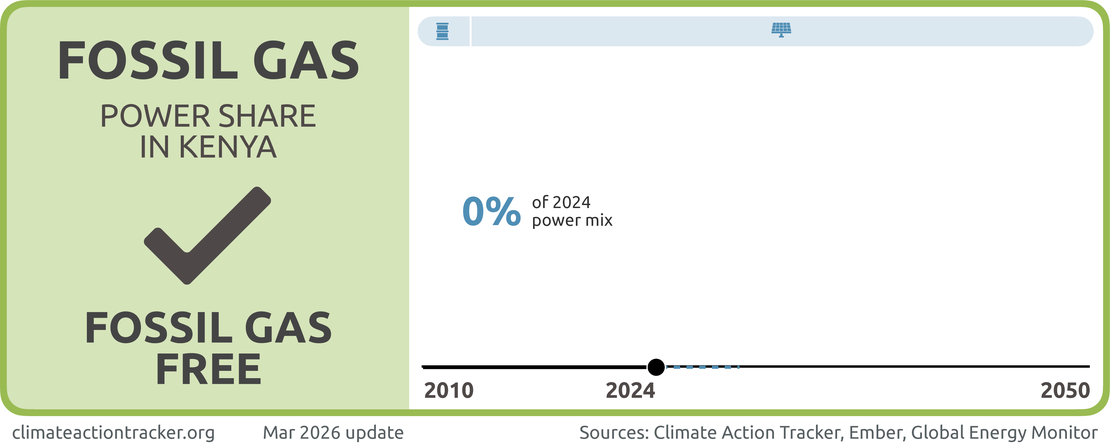 FOSSIL GAS

POWER SHARE IN KENYA

FOSSIL GAS FREE

0% of 2024 power mix

2010

2024

2050

climateactiontracker.org

Mar 2026 update

Sources: Climate Action Tracker, Ember, Global Energy Monitor